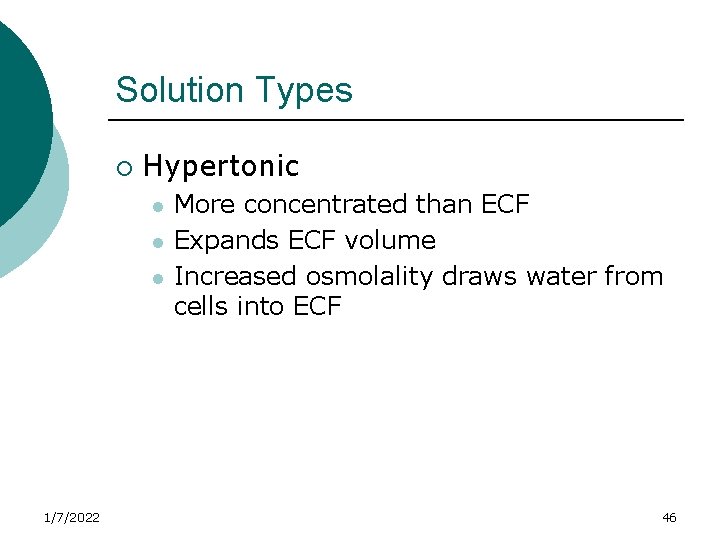 Solution Types

Hypertonic

More concentrated than ECF

Expands ECF volume

Increased osmolality draws water from cells into ECF

1/7/2022

46